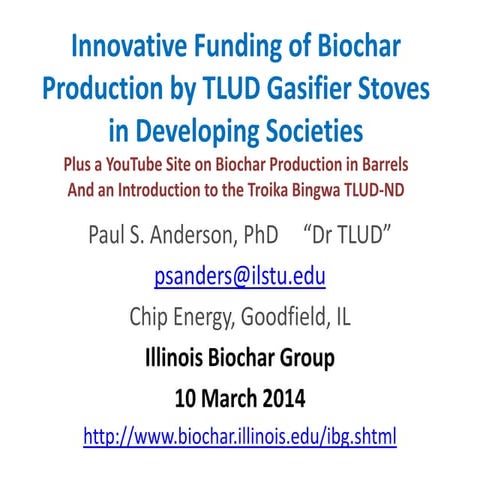 Innovative Funding of Biochar Production by TLUD Gasifier Stoves in Developing Societies

Plus a YouTube Site on Biochar Production in Barrels
And an Introduction to the Troika Bingwa TLUD-ND

Paul S. Anderson, PhD “Dr TLUD”

psanders@ilstu.edu

Chip Energy, Goodfield, IL

Illinois Biochar Group

10 March 2014

http://www.biochar.illinois.edu/ibg.shtml